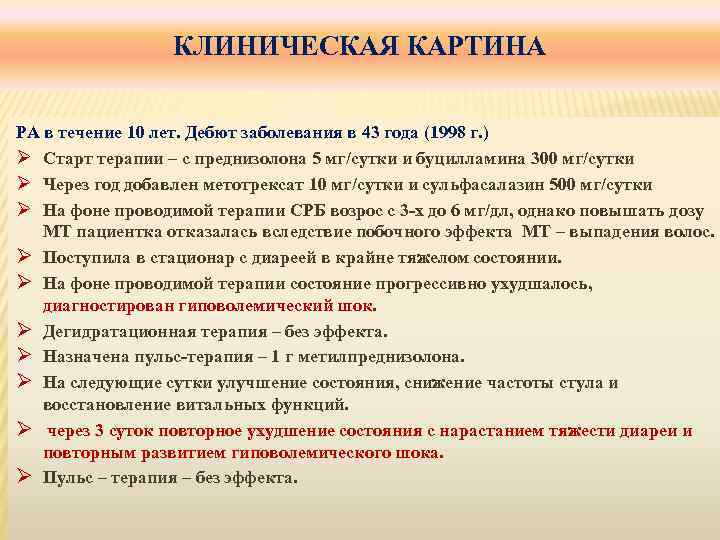 КЛИНИЧЕСКАЯ КАРТИНА

РА в течение 10 лет. Дебют заболевания в 43 года (1998 г.)

➢ Старт терапии – с преднизолона 5 мг/сутки и буцилламина 300 мг/сутки
➢ Через год добавлен метотрексат 10 мг/сутки и сульфасалазин 500 мг/сутки
➢ На фоне проводимой терапии СРБ возрос с 3-х до 6 мг/дл, однако повышать дозу МТ пациентка отказалась вследствие побочного эффекта МТ – выпадения волос.
➢ Поступила в стационар с диареей в крайне тяжелом состоянии.
➢ На фоне проводимой терапии состояние прогрессивно ухудшалось, диагностирован гиповолемический шок.
➢ Дегидратационная терапия – без эффекта.
➢ Назначена пульс-терапия – 1 г метилпреднизолона.
➢ На следующие сутки улучшение состояния, снижение частоты стула и восстановление витальных функций.
➢ через 3 суток повторное ухудшение состояния с нарастанием тяжести диареи и повторным развитием гиповолемического шока.
➢ Пульс – терапия – без эффекта.